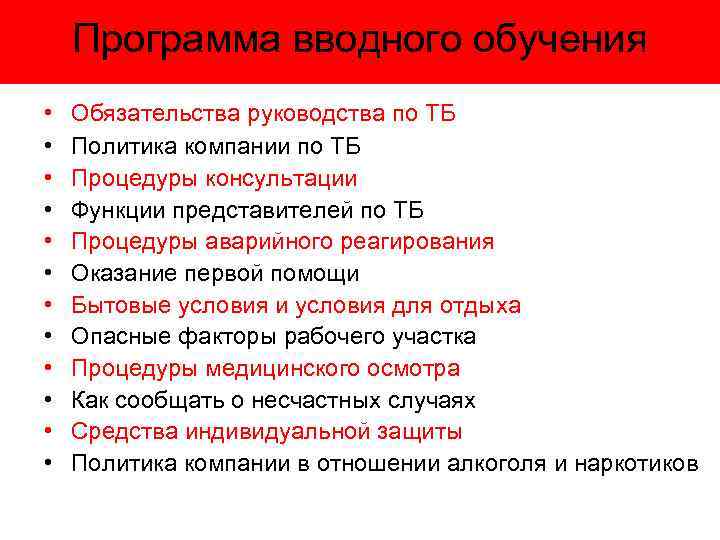 Программа вводного обучения

• Обязательства руководства по ТБ
• Политика компании по ТБ
• Процедуры консультации
• Функции представителей по ТБ
• Процедуры аварийного реагирования
• Оказание первой помощи
• Бытовые условия и условия для отдыха
• Опасные факторы рабочего участка
• Процедуры медицинского осмотра
• Как сообщать о несчастных случаях
• Средства индивидуальной защиты
• Политика компании в отношении алкоголя и наркотиков